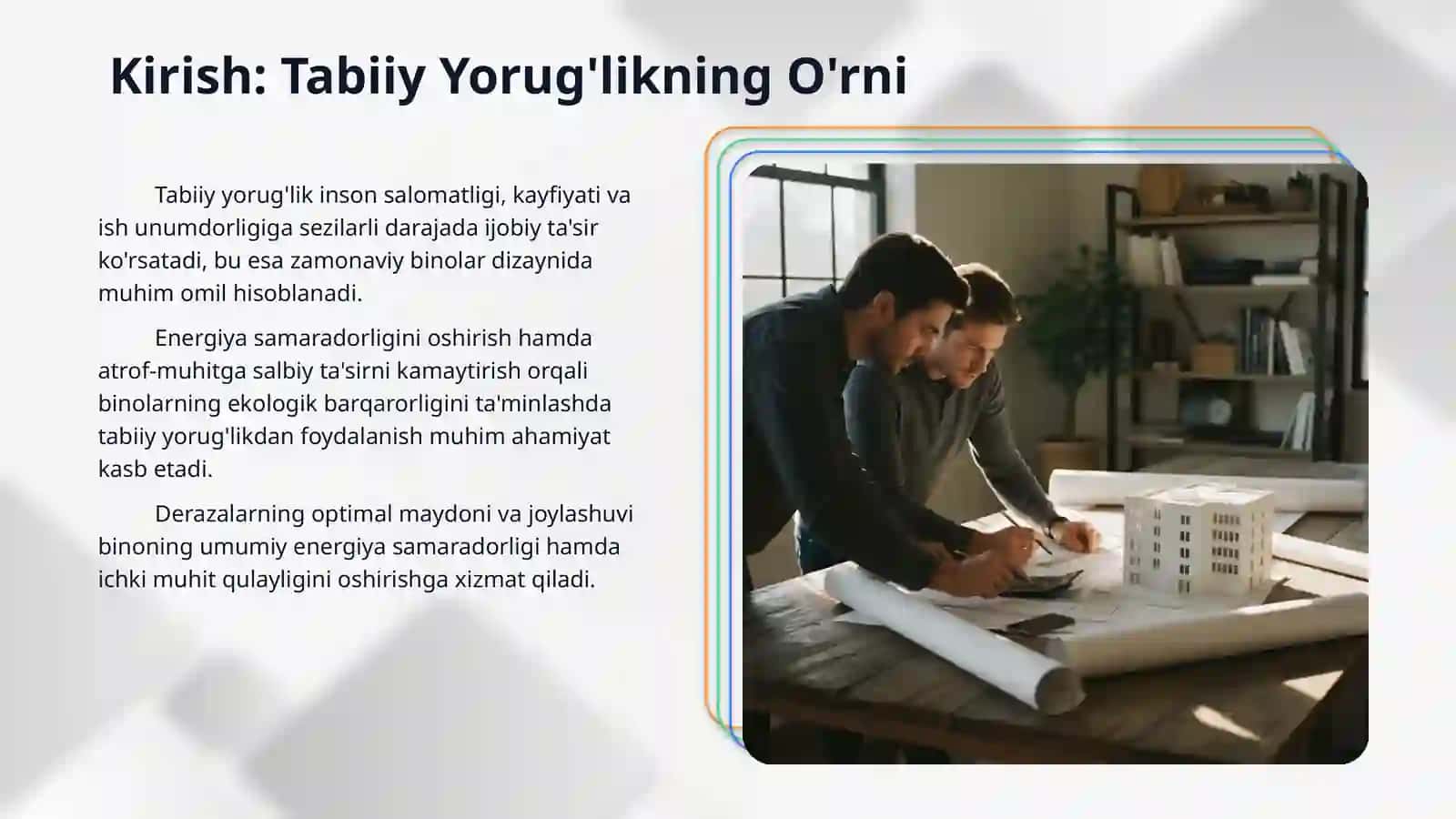 Kirish: Tabiiy Yorug'likning O'rni

Tabiiy yorug'lik inson salomatligi, kayfiyati va ish unumdorligiga sezilarli darajada ijobiy ta'sir ko'rsatadi, bu esa zamonaviy binolar dizaynida muhim omil hisoblanadi.

Energiya samaradorligini oshirish hamda atrof-muhitga salbiy ta'sirni kamaytirish orqali binolarning ekologik barqarorligini ta'minlashda tabiiy yorug'likdan foydalanish muhim ahamiyat kasb etadi.

Derazalarning optimal maydoni va joylashuvi binoning umumiy energiya samaradorligi hamda ichki muhit qulayligini oshirishga xizmat qiladi.